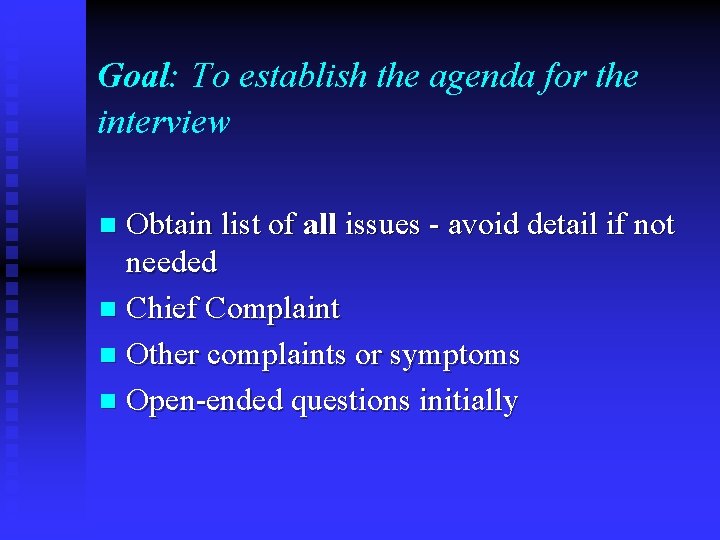 Goal: To establish the agenda for the interview

- Obtain list of all issues - avoid detail if not needed
- Chief Complaint
- Other complaints or symptoms
- Open-ended questions initially